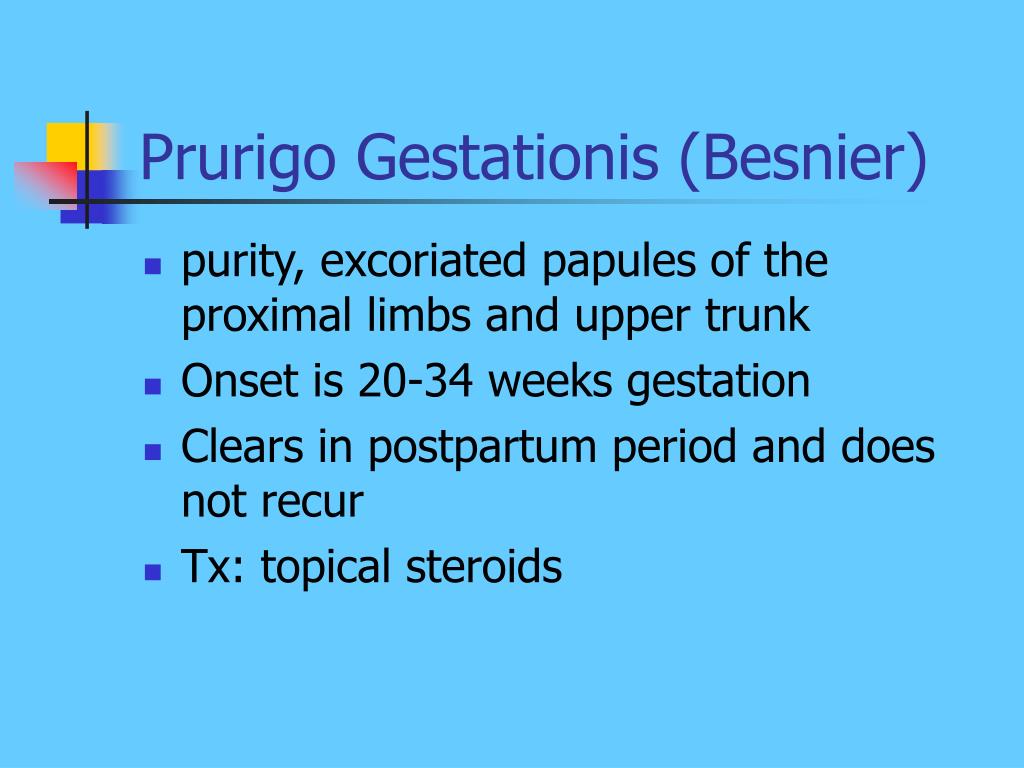 Prurigo Gestationis (Besnier)

- purity, excoriated papules of the proximal limbs and upper trunk
- Onset is 20-34 weeks gestation
- Clears in postpartum period and does not recur
- Tx: topical steroids